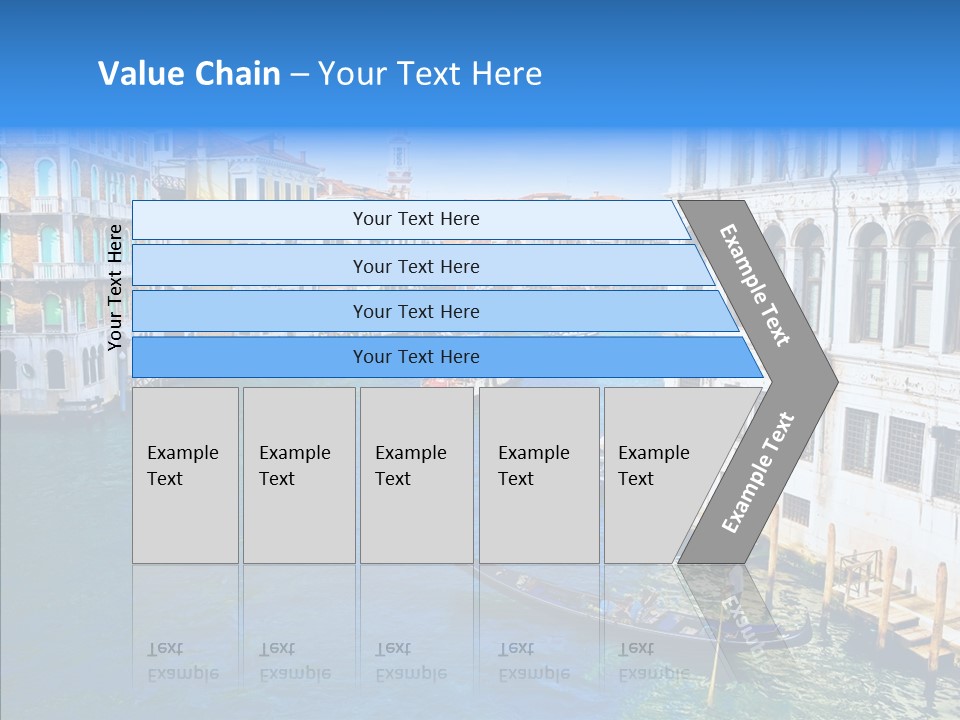 Value Chain – Your Text Here

Your Text Here

Your Text Here

Your Text Here

Your Text Here

Your Text Here

Example Text

Example Text

Example Text

Example Text

Example Text

Example Text

Example Text